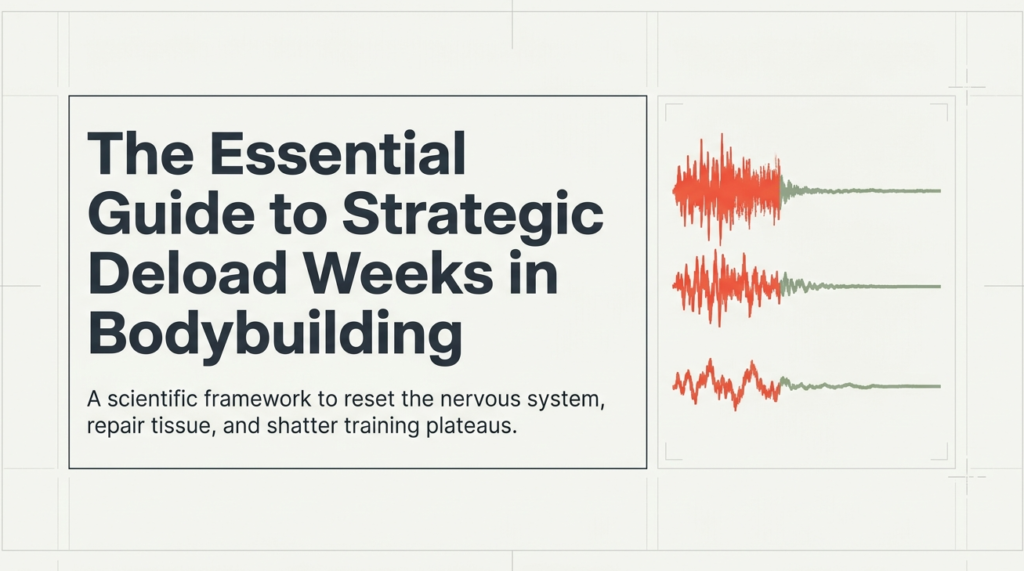 The Essential Guide to Strategic Deload Weeks in Bodybuilding

A scientific framework to reset the nervous system, repair tissue, and shatter training plateaus.